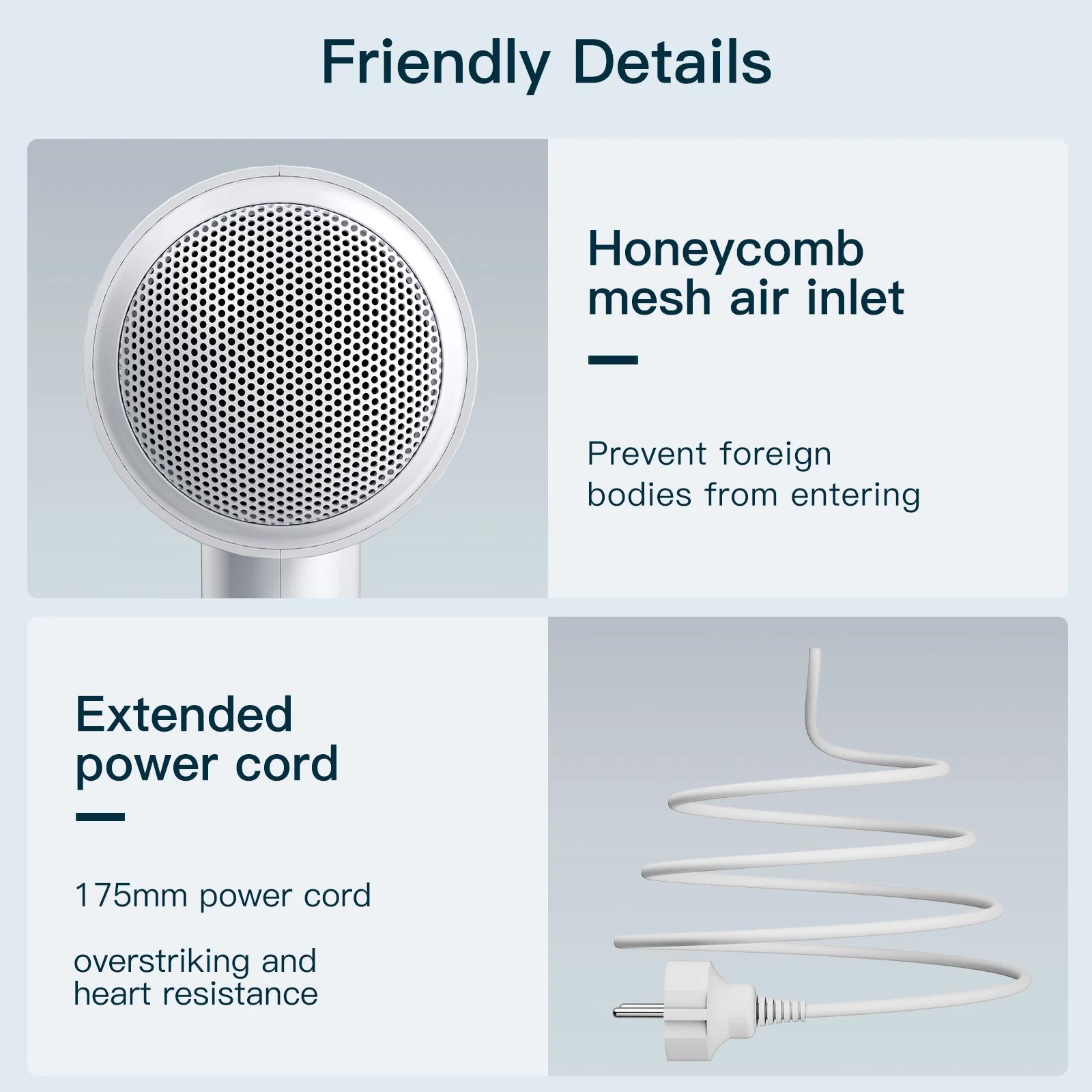 Friendly Details

Honeycomb mesh air inlet

Prevent foreign bodies from entering

Extended power cord

175mm power cord

overstriking and heart resistance